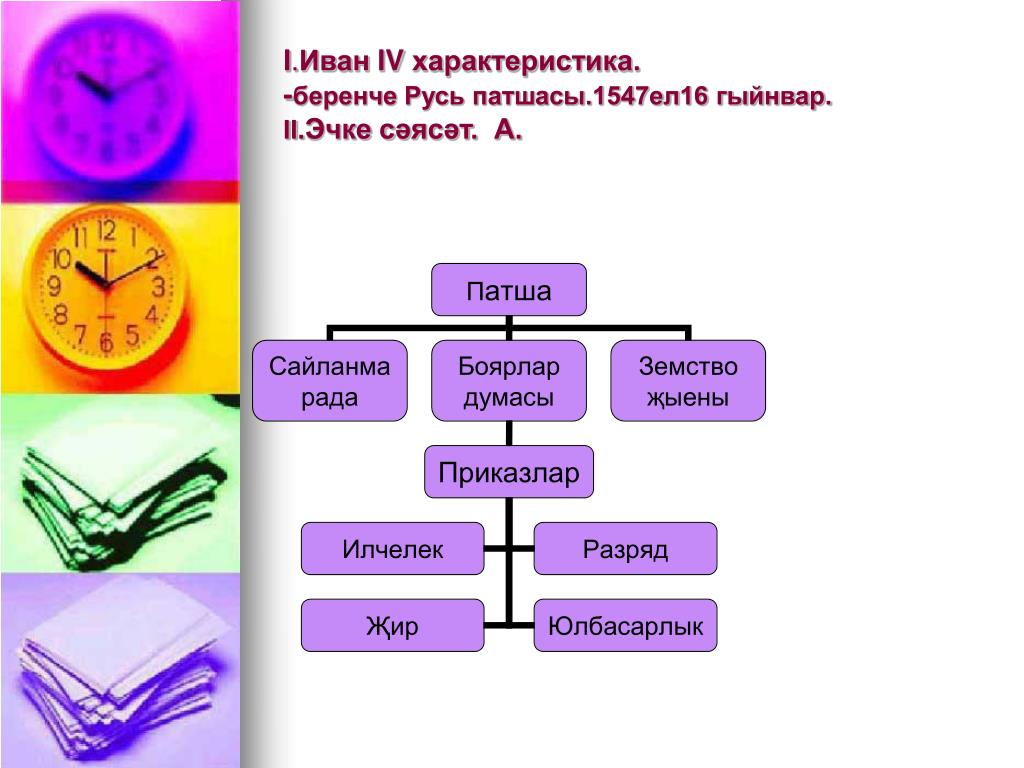 I.Иван IV характеристика.
-беренче Русь патшасы.1547ел16 гыйнвар.
II.Эчке сәясәт. А.

Патша

Сайланма рада

Боярлар думасы

Земство җыены

Приказлар

Илчелек

Разряд

Җир

Юлбасарлык